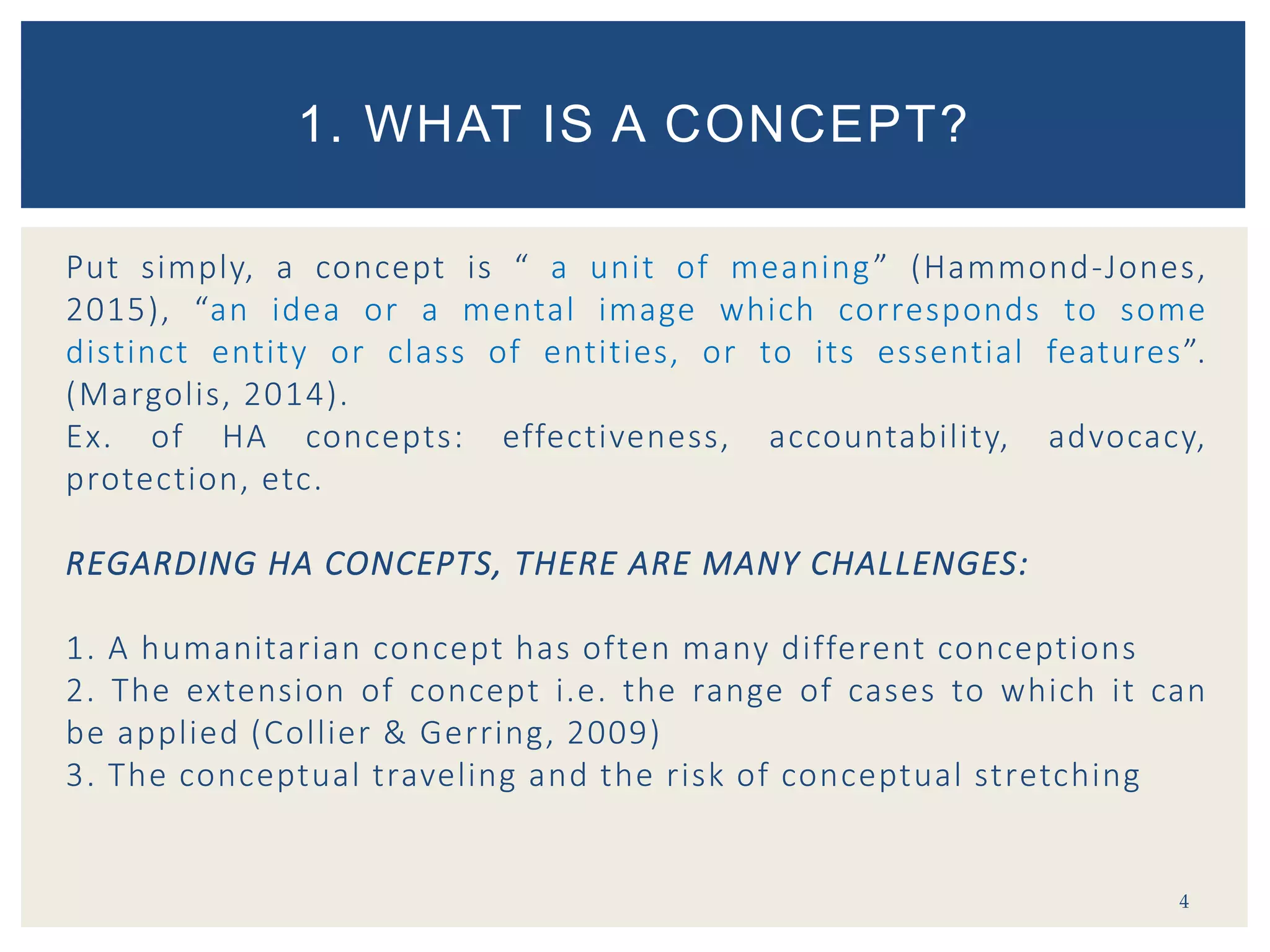 1. WHAT IS A CONCEPT?

Put simply, a concept is “ a unit of meaning” (Hammond-Jones, 2015), “an idea or a mental image which corresponds to some distinct entity or class of entities, or to its essential features”. (Margolis, 2014).
Ex. of HA concepts: effectiveness, accountability, advocacy, protection, etc.

REGARDING HA CONCEPTS, THERE ARE MANY CHALLENGES:

1. A humanitarian concept has often many different conceptions
2. The extension of concept i.e. the range of cases to which it can be applied (Collier & Gerring, 2009)
3. The conceptual traveling and the risk of conceptual stretching

4